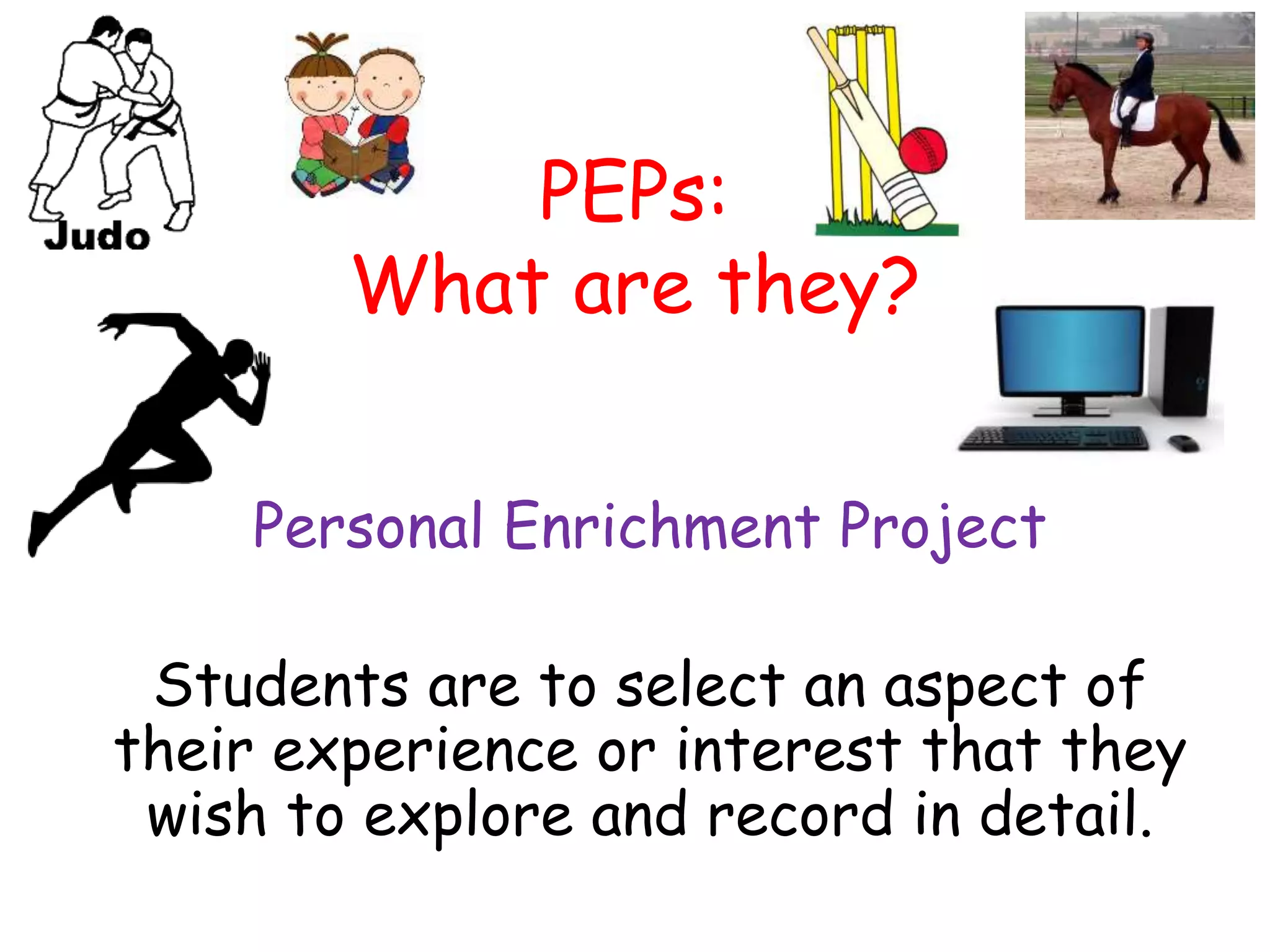 Judo

PEPs:
What are they?

Personal Enrichment Project

Students are to select an aspect of their experience or interest that they wish to explore and record in detail.